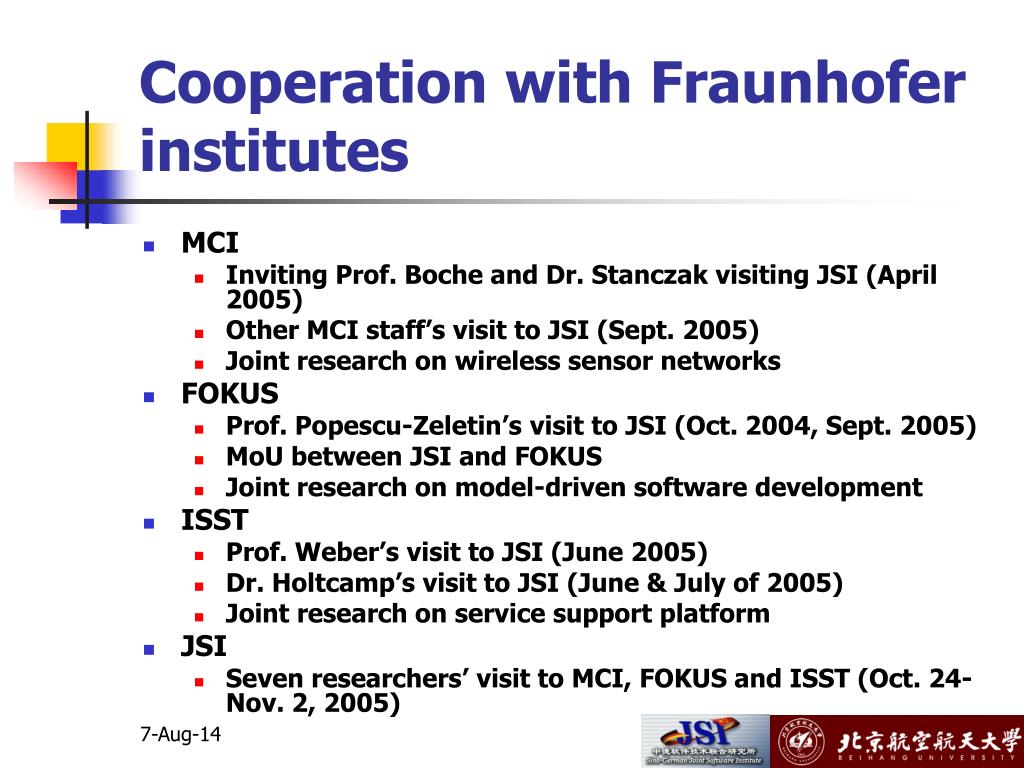 Cooperation with Fraunhofer institutes

- MCI
  - Inviting Prof. Boche and Dr. Stanczak visiting JSI (April 2005)
  - Other MCI staff's visit to JSI (Sept. 2005)
  - Joint research on wireless sensor networks
- FOKUS
  - Prof. Popescu-Zeletin's visit to JSI (Oct. 2004, Sept. 2005)
  - MoU between JSI and FOKUS
  - Joint research on model-driven software development
- ISST
  - Prof. Weber's visit to JSI (June 2005)
  - Dr. Holtcamp's visit to JSI (June & July of 2005)
  - Joint research on service support platform
- JSI
  - Seven researchers' visit to MCI, FOKUS and ISST (Oct. 24-Nov. 2, 2005)

7-Aug-14

JSI
中德软件技术联合研究所
Sino-German Joint Software Institute

北京航空航天大学
BEIHANG UNIVERSITY